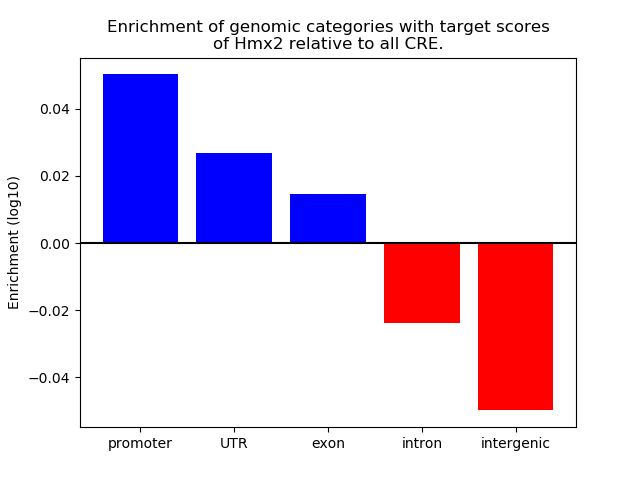 Enrichment of genomic categories with target scores of Hmx2 relative to all CRE.

Enrichment (log10)

0.04
0.02
0.00
−0.02
−0.04

promoter
UTR
exon
intron
intergenic